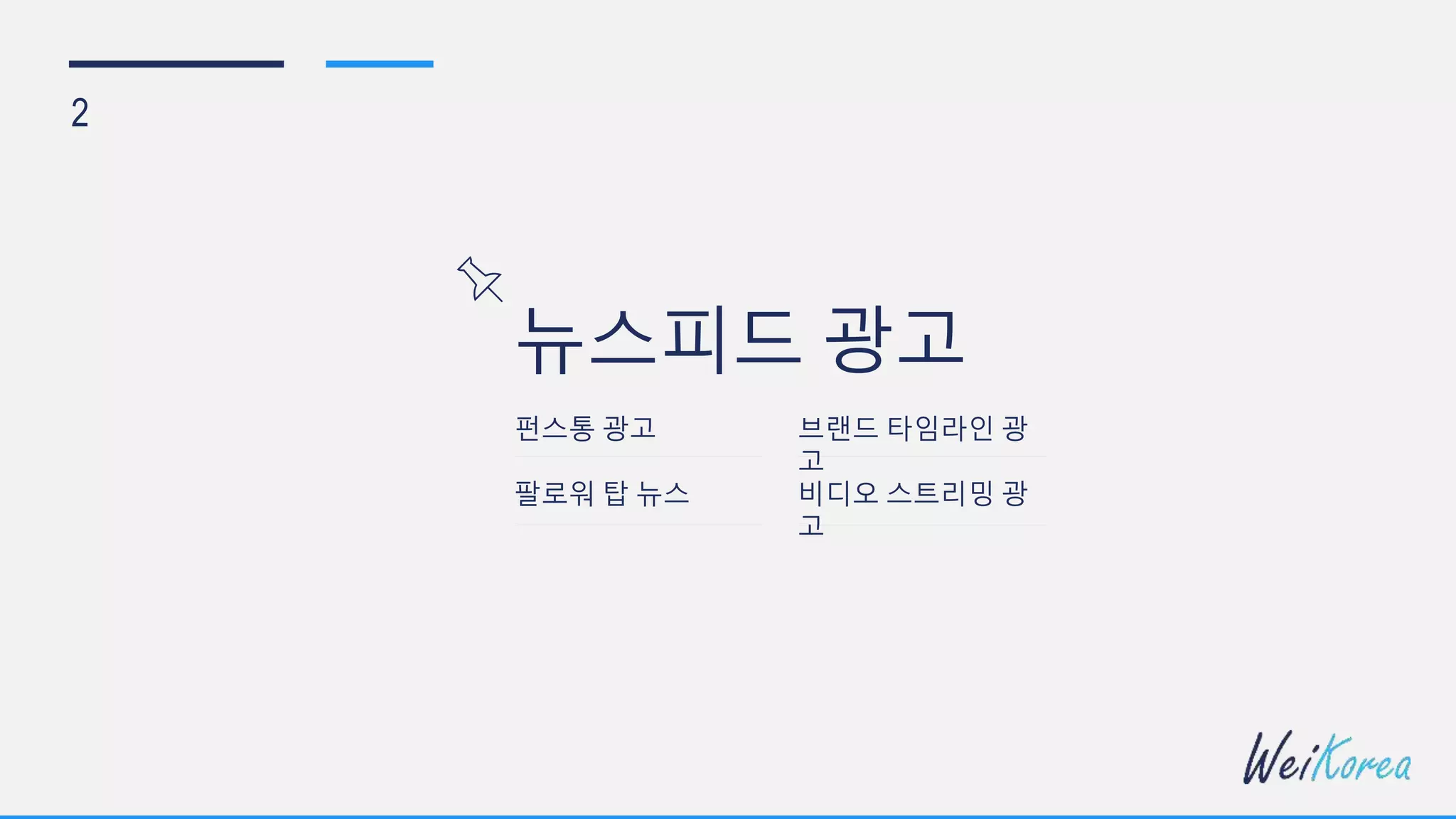 2

뉴스피드 광고

펀스통 광고

팔로워 탑 뉴스

브랜드 타임라인 광고

비디오 스트리밍 광고

WeiKorea